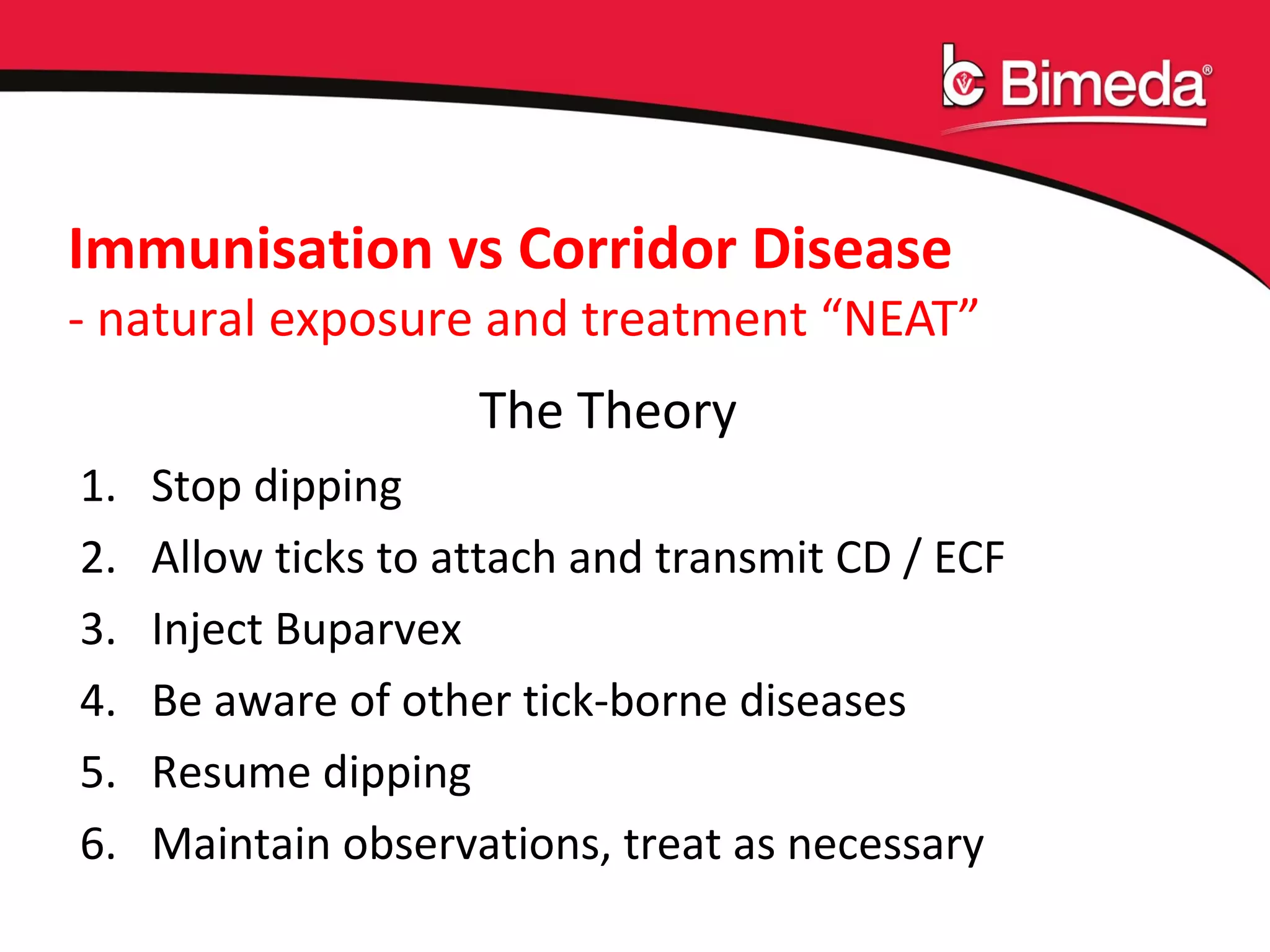 Bimeda®

Immunisation vs Corridor Disease
- natural exposure and treatment “NEAT”

The Theory

1. Stop dipping
2. Allow ticks to attach and transmit CD / ECF
3. Inject Buparvex
4. Be aware of other tick-borne diseases
5. Resume dipping
6. Maintain observations, treat as necessary